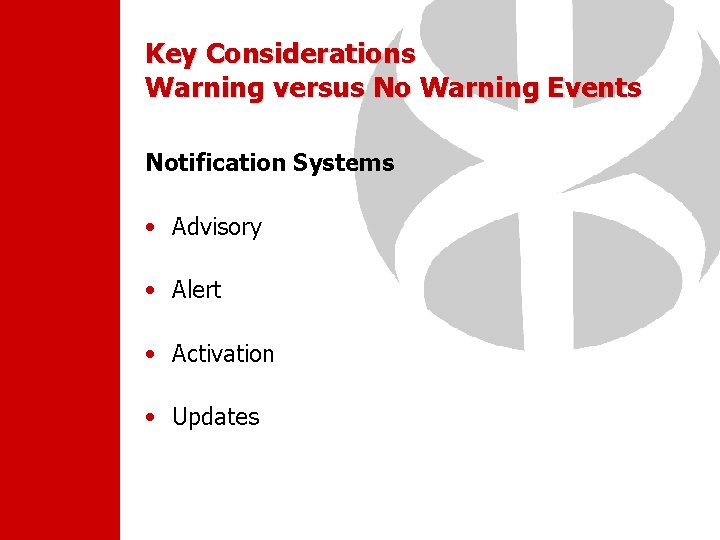 Key Considerations
Warning versus No Warning Events

Notification Systems

• Advisory

• Alert

• Activation

• Updates